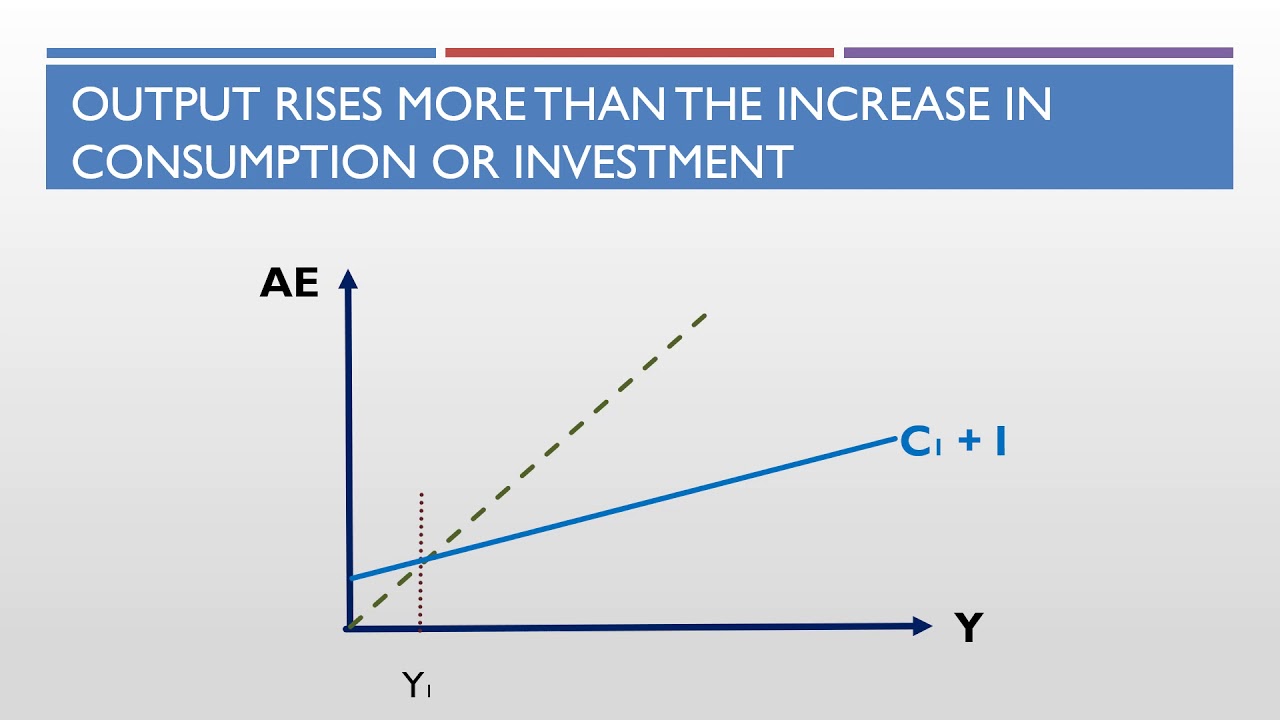 OUTPUT RISES MORE THAN THE INCREASE IN CONSUMPTION OR INVESTMENT

AE

$C_1 + I$

Y

$Y_1$